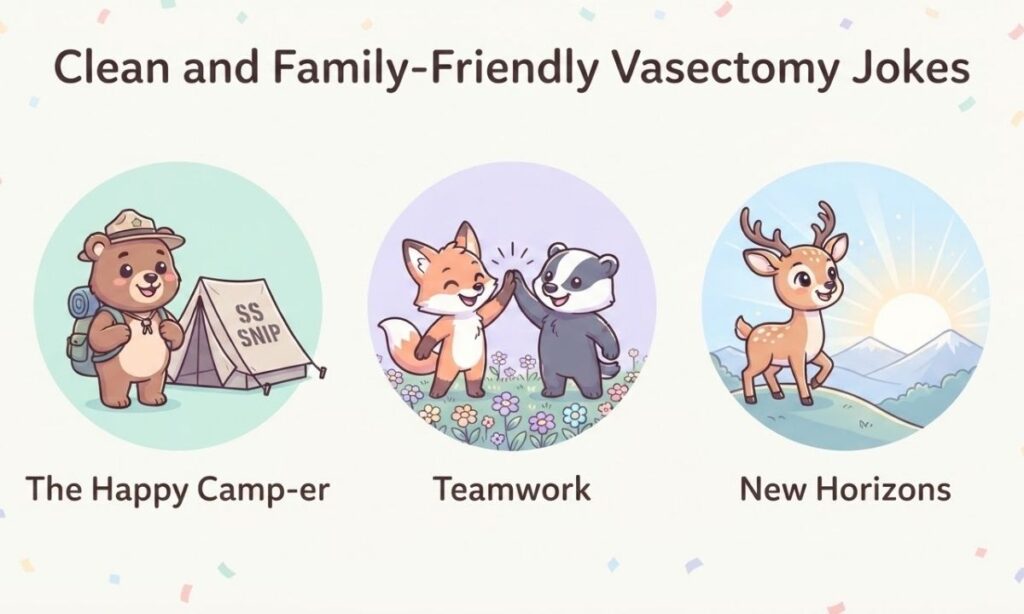 Clean and Family-Friendly Vasectomy Jokes

SS SNIP

The Happy Camp-er

Teamwork

New Horizons